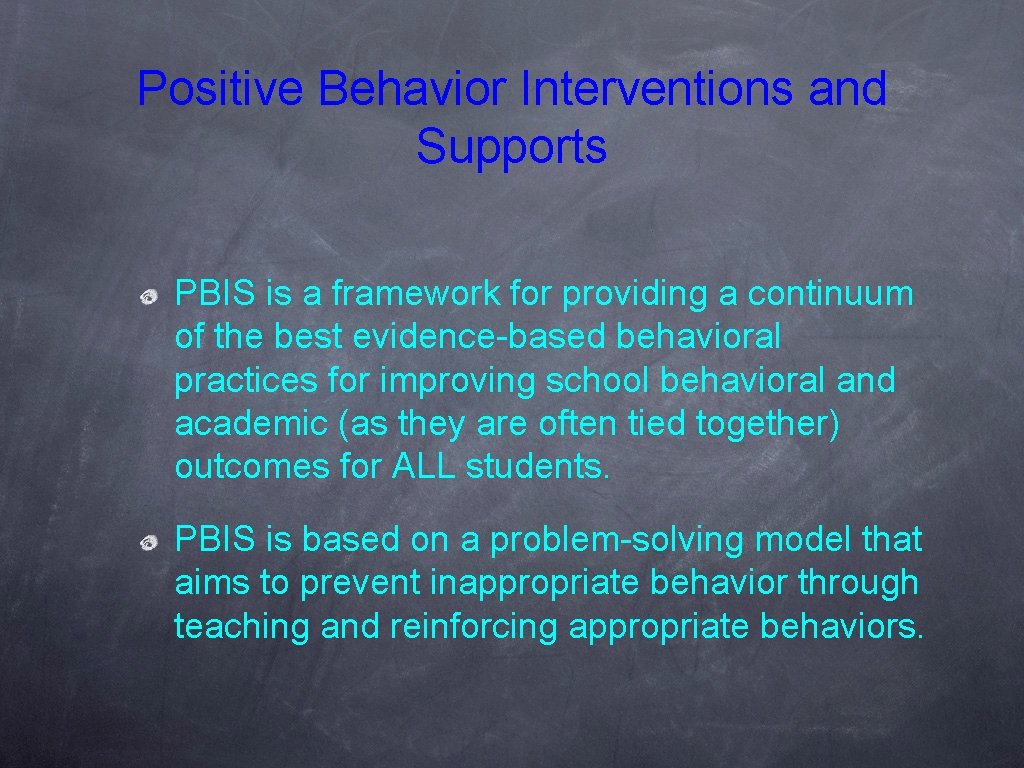 Positive Behavior Interventions and Supports

PBIS is a framework for providing a continuum of the best evidence-based behavioral practices for improving school behavioral and academic (as they are often tied together) outcomes for ALL students.

PBIS is based on a problem-solving model that aims to prevent inappropriate behavior through teaching and reinforcing appropriate behaviors.